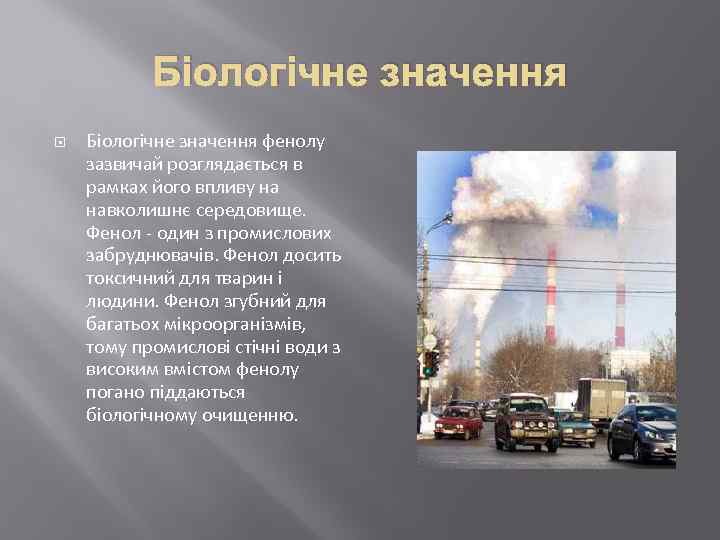 Біологічне значення

Біологічне значення фенолу зазвичай розглядається в рамках його впливу на навколишнє середовище. Фенол - один з промислових забруднювачів. Фенол досить токсичний для тварин і людини. Фенол згубний для багатьох мікроорганізмів, тому промислові стічні води з високим вмістом фенолу погано піддаються біологічному очищенню.